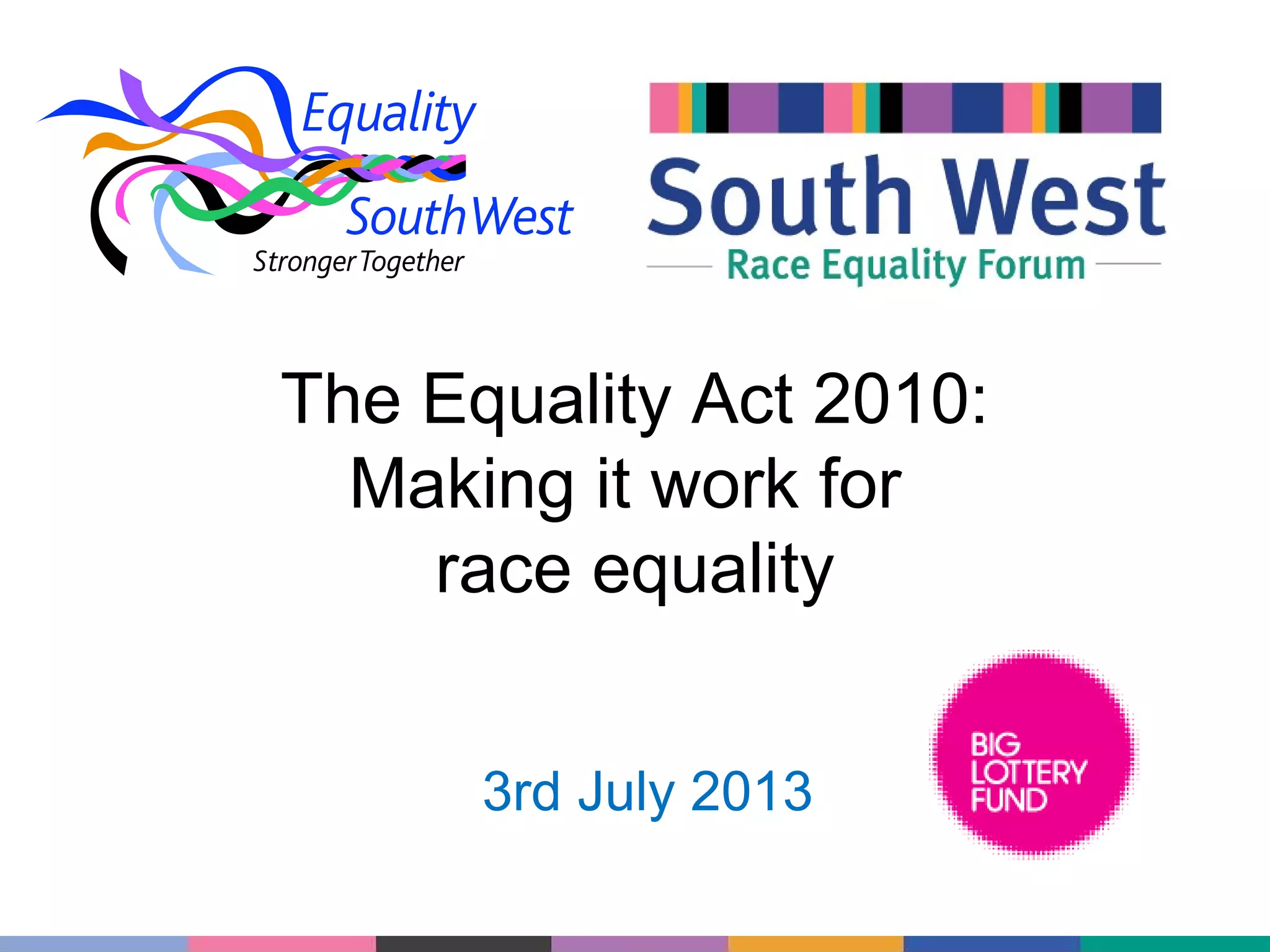 Equality
South West
Stronger Together

South West
Race Equality Forum

The Equality Act 2010: Making it work for race equality

3rd July 2013

BIG LOTTERY FUND